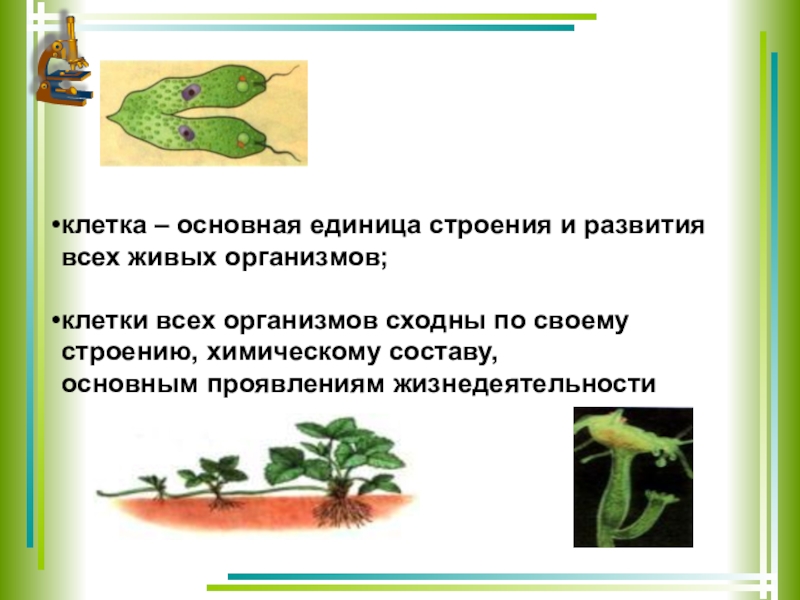 •клетка – основная единица строения и развития всех живых организмов;

•клетки всех организмов сходны по своему строению, химическому составу, основным проявлениям жизнедеятельности